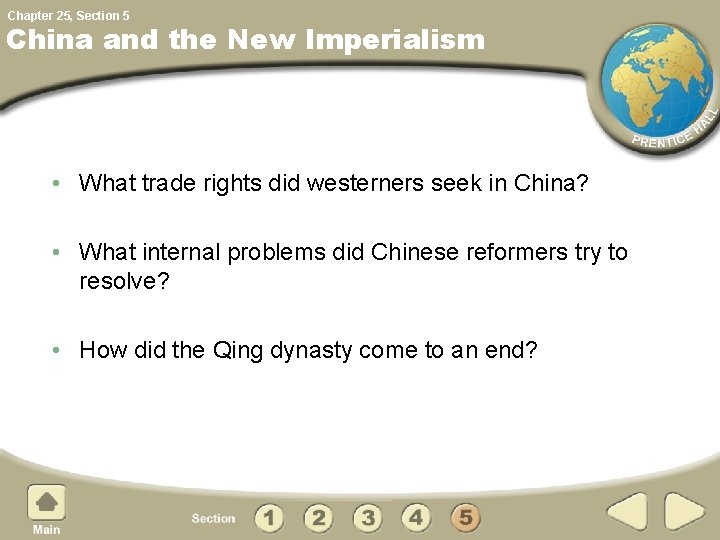 Chapter 25, Section 5
China and the New Imperialism

PRENTICE HALL

• What trade rights did westerners seek in China?

• What internal problems did Chinese reformers try to resolve?

• How did the Qing dynasty come to an end?

Main

Section 1 2 3 4 5